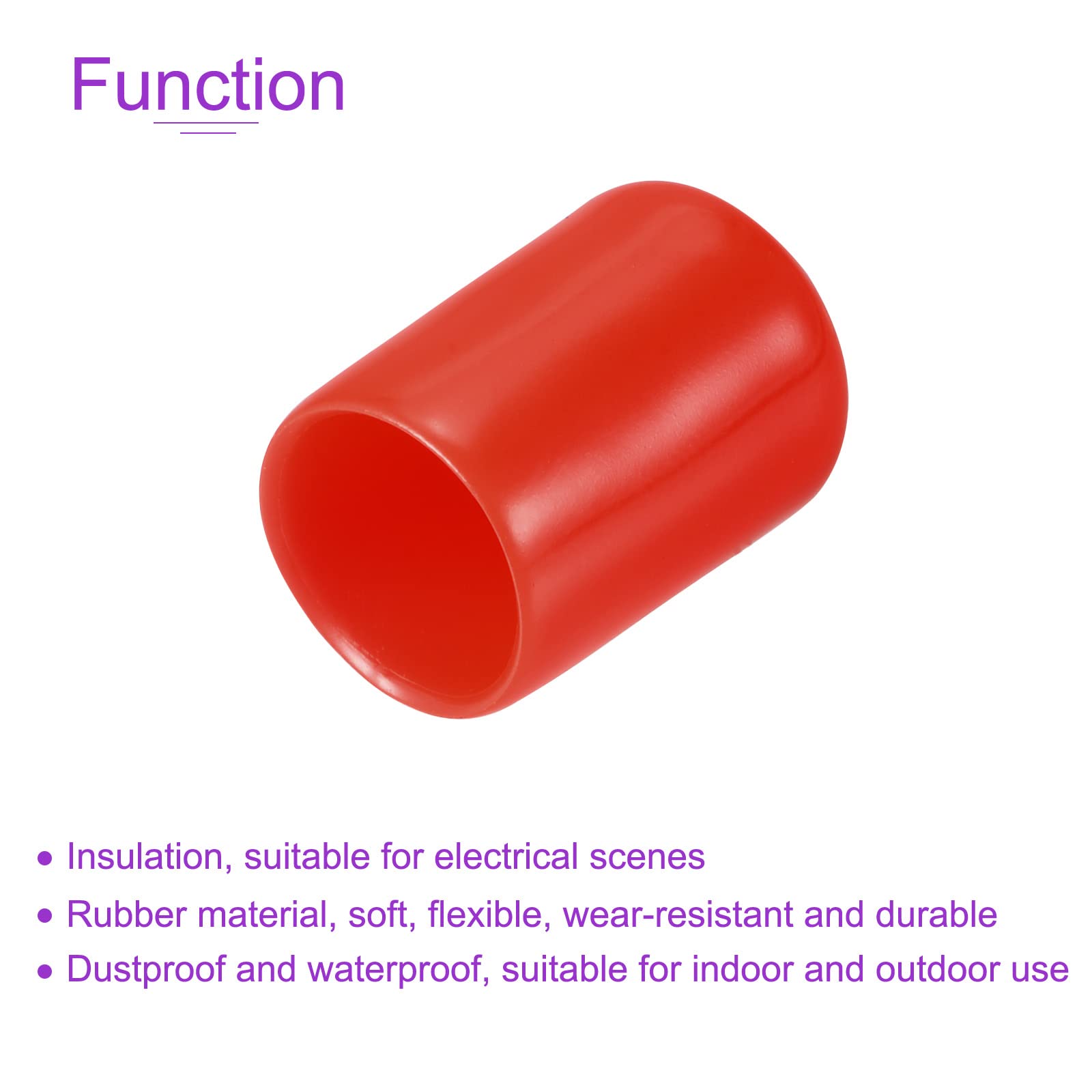 Function

• Insulation, suitable for electrical scenes
• Rubber material, soft, flexible, wear-resistant and durable
• Dustproof and waterproof, suitable for indoor and outdoor use